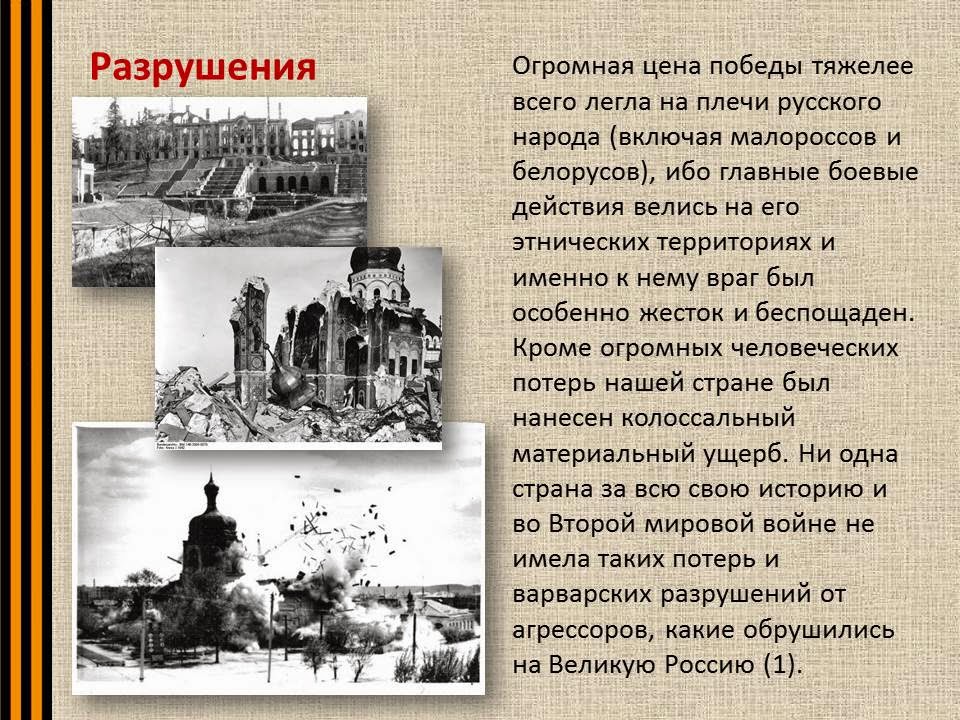 Разрушения

Огромная цена победы тяжелее всего легла на плечи русского народа (включая малороссов и белорусов), ибо главные боевые действия велись на его этнических территориях и именно к нему враг был особенно жесток и беспощаден. Кроме огромных человеческих потерь нашей стране был нанесен колоссальный материальный ущерб. Ни одна страна за всю свою историю и во Второй мировой войне не имела таких потерь и варварских разрушений от агрессоров, какие обрушились на Великую Россию (1).